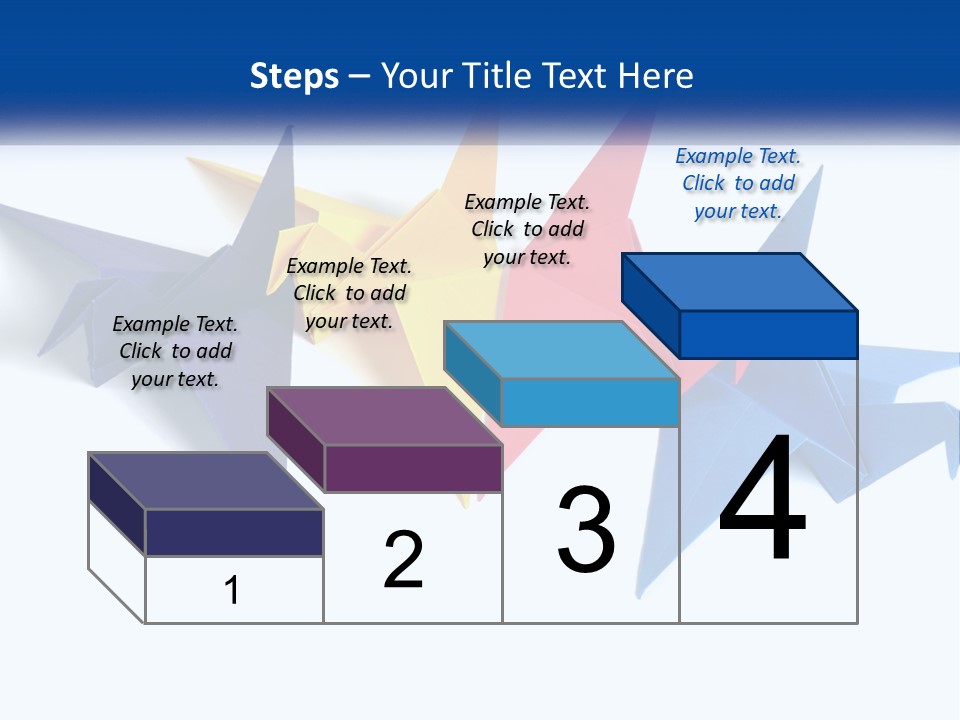 Steps – Your Title Text Here

Example Text. Click to add your text.

Example Text. Click to add your text.

Example Text. Click to add your text.

Example Text. Click to add your text.

1

2

3

4